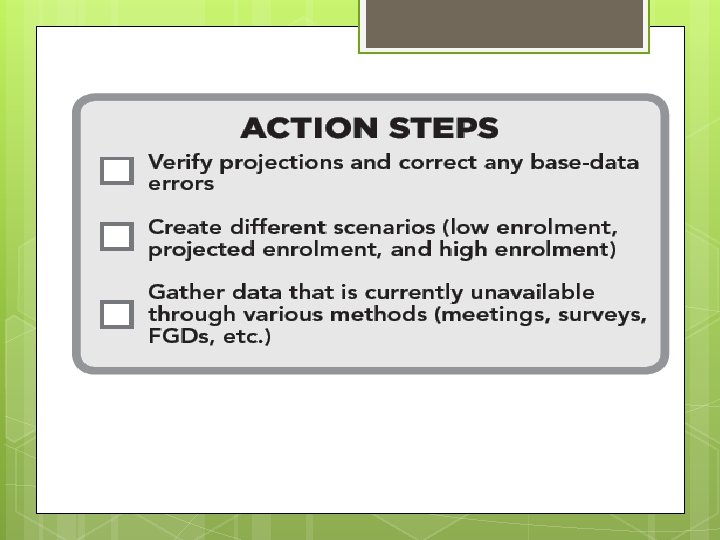 ACTION STEPS

Verify projections and correct any base-data errors

Create different scenarios (low enrolment, projected enrolment, and high enrolment)

Gather data that is currently unavailable through various methods (meetings, surveys, FGDs, etc.)